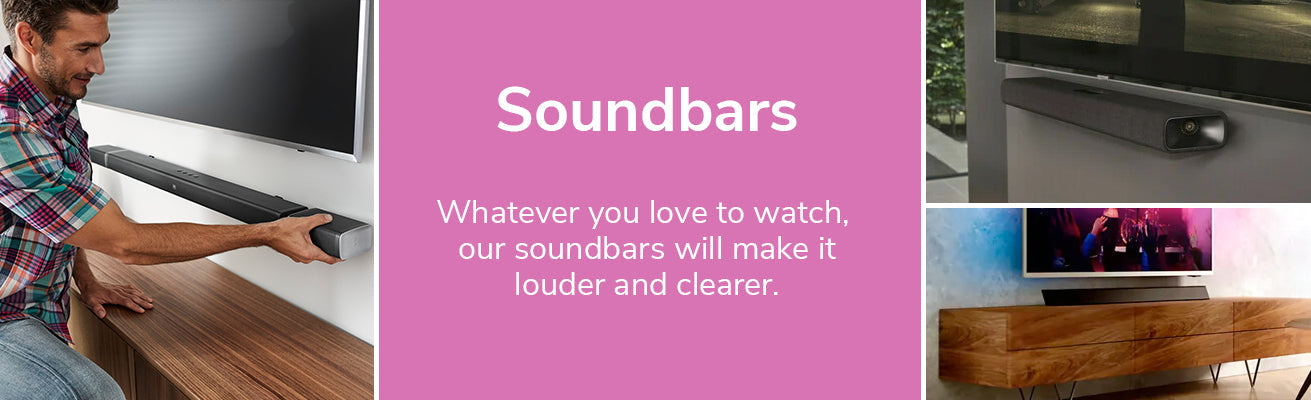 Soundbars

Whatever you love to watch, our soundbars will make it louder and clearer.